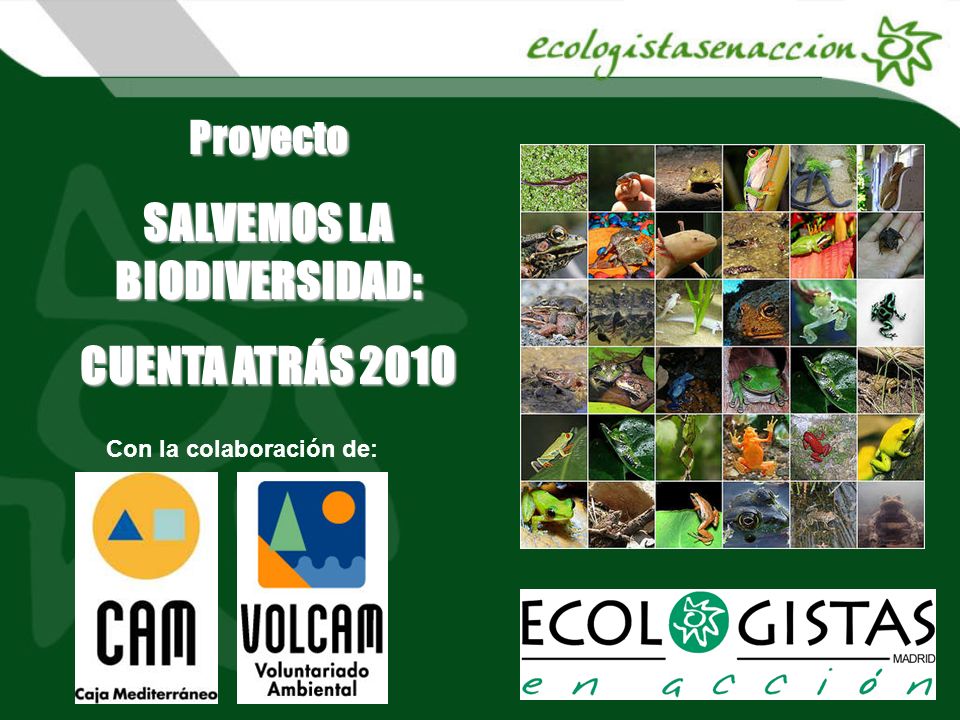 ecologistasenaccion

Proyecto

SALVEMOS LA BIODIVERSIDAD:

CUENTA ATRÁS 2010

Con la colaboración de:

CAM
Caja Mediterráneo

VOLCAM
Voluntariado Ambiental

ECOLOGISTAS
MADRID
en acción